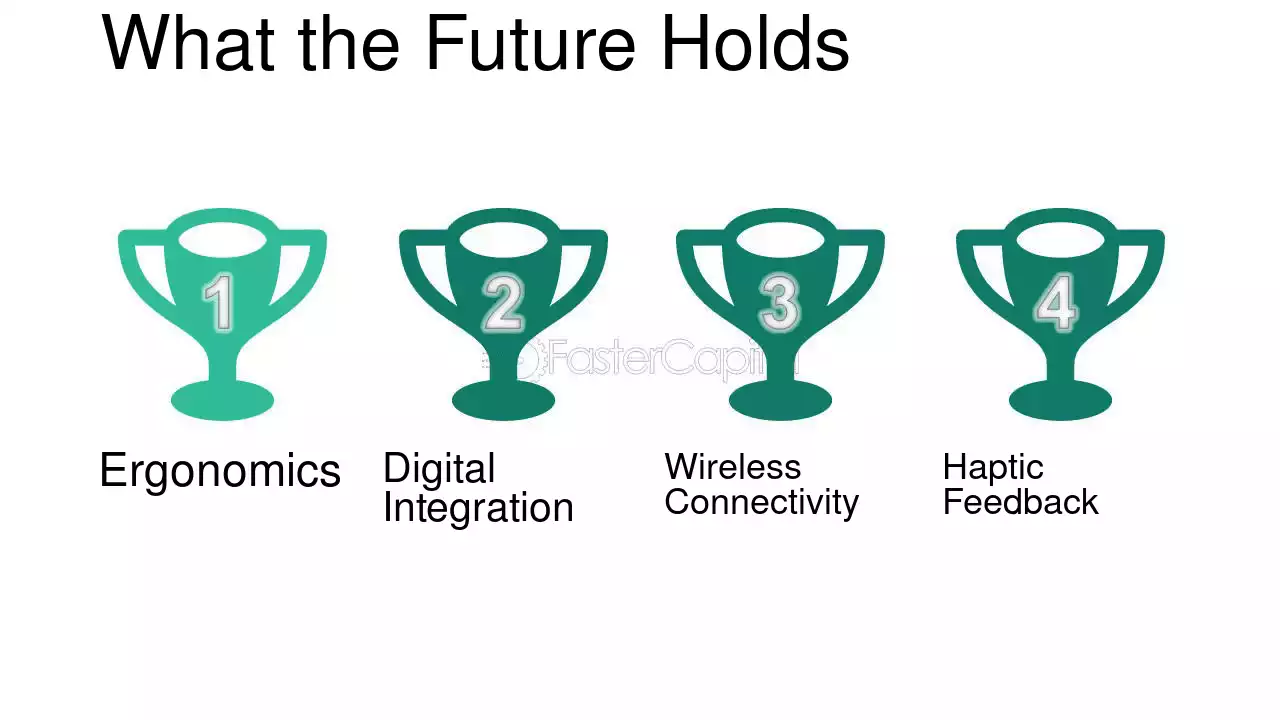 What the Future Holds

1

Ergonomics

2

Digital Integration

3

Wireless Connectivity

4

Haptic Feedback

FasterCapital